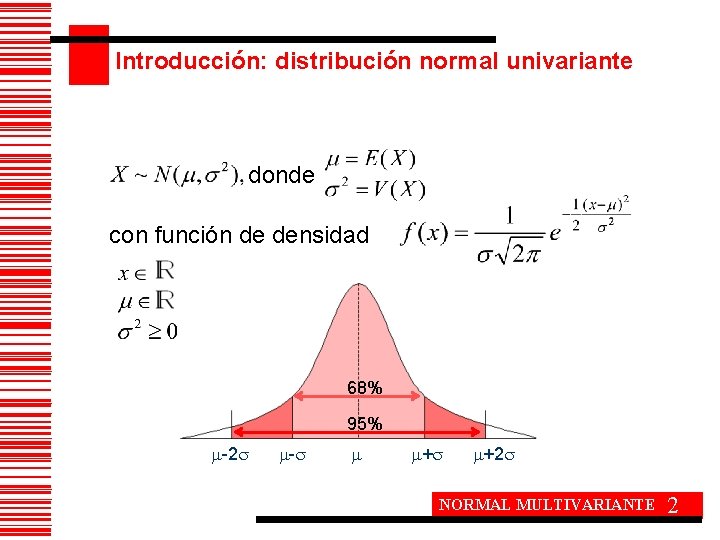 Introducción: distribución normal univariante

$X \sim N(\mu, \sigma^2)$, donde $\mu = E(X)$ $\sigma^2 = V(X)$

con función de densidad $f(x) = \frac{1}{\sigma\sqrt{2\pi}} e^{-\frac{1}{2}\frac{(x-\mu)^2}{\sigma^2}}$

$x \in \mathbb{R}$
$\mu \in \mathbb{R}$
$\sigma^2 \geq 0$

68%

95%

$\mu$-2$\sigma$ $\mu$-$\sigma$ $\mu$ $\mu$+$\sigma$ $\mu$+2$\sigma$

NORMAL MULTIVARIANTE 2